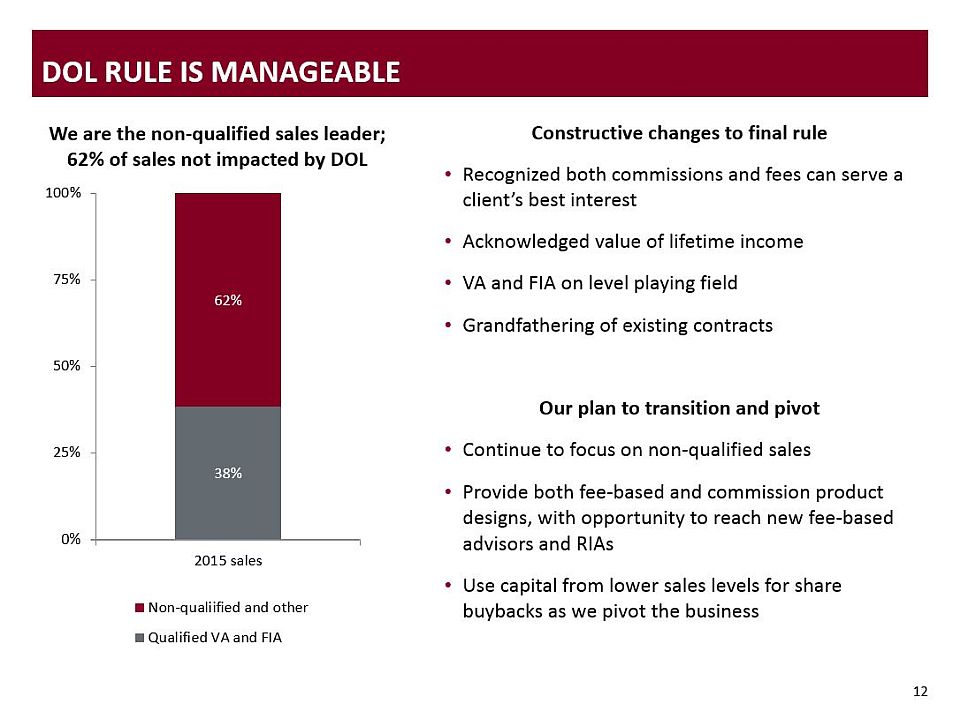 DOL RULE IS MANAGEABLE

We are the non-qualified sales leader; 62% of sales not impacted by DOL

100%
75%
50%
25%
0%

62%
38%

2015 sales

Non-qualiified and other
Qualified VA and FIA

Constructive changes to final rule

• Recognized both commissions and fees can serve a client's best interest
• Acknowledged value of lifetime income
• VA and FIA on level playing field
• Grandfathering of existing contracts

Our plan to transition and pivot

• Continue to focus on non-qualified sales
• Provide both fee-based and commission product designs, with opportunity to reach new fee-based advisors and RIAs
• Use capital from lower sales levels for share buybacks as we pivot the business

12